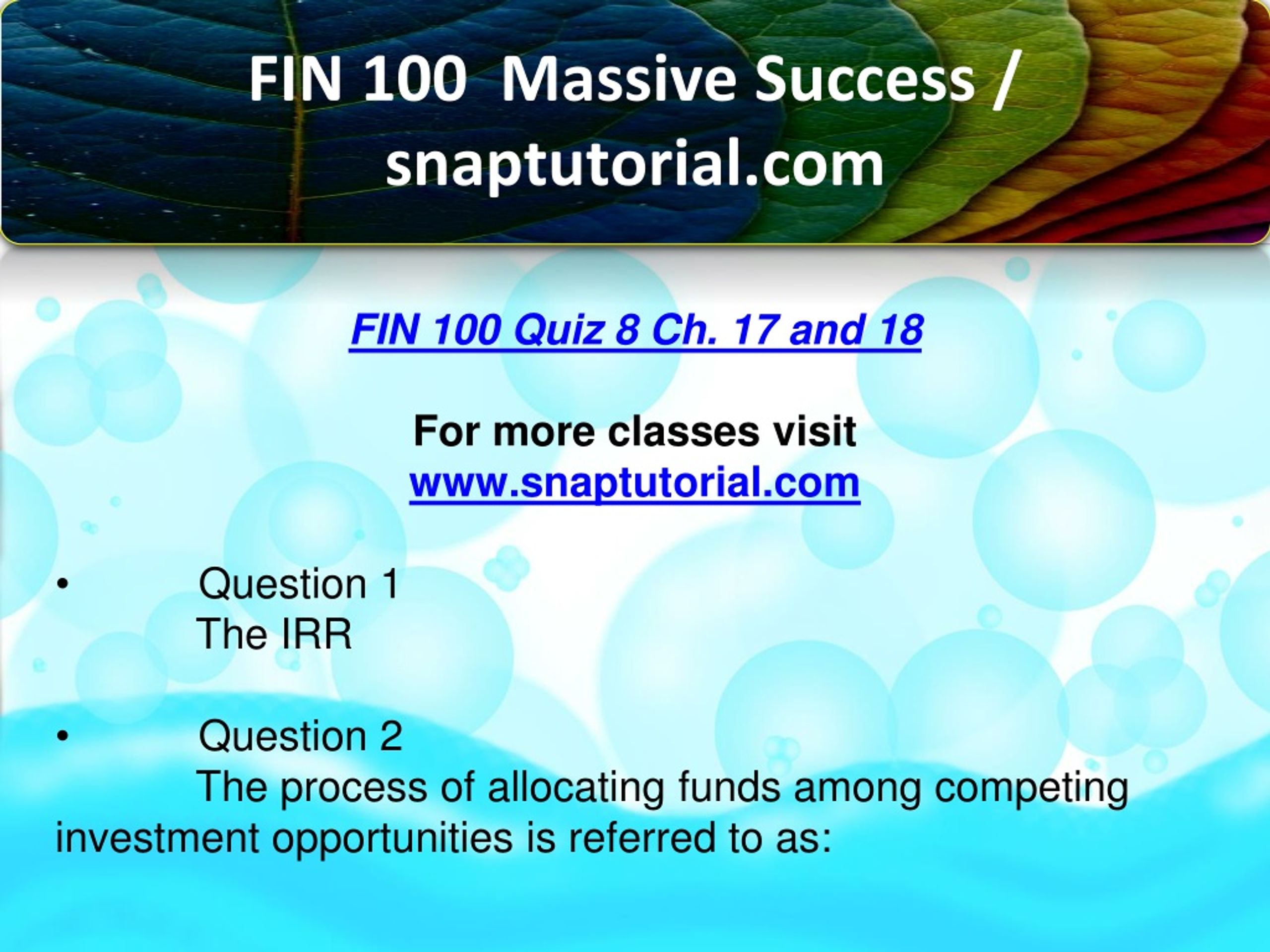 FIN 100 Massive Success / snaptutorial.com

FIN 100 Quiz 8 Ch. 17 and 18

For more classes visit
www.snaptutorial.com

• Question 1
The IRR

• Question 2
The process of allocating funds among competing investment opportunities is referred to as: